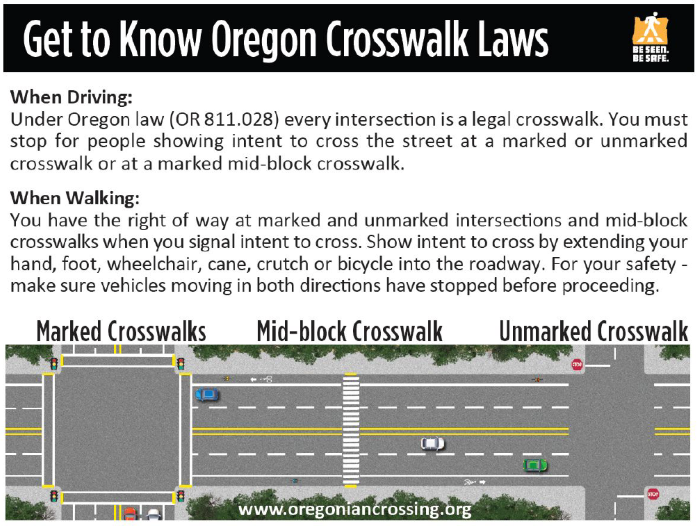 Get to Know Oregon Crosswalk Laws

BE SEEN. BE SAFE.

When Driving:
Under Oregon law (OR 811.028) every intersection is a legal crosswalk. You must stop for people showing intent to cross the street at a marked or unmarked crosswalk or at a marked mid-block crosswalk.

When Walking:
You have the right of way at marked and unmarked intersections and mid-block crosswalks when you signal intent to cross. Show intent to cross by extending your hand, foot, wheelchair, cane, crutch or bicycle into the roadway. For your safety - make sure vehicles moving in both directions have stopped before proceeding.

Marked Crosswalks

Mid-block Crosswalk

Unmarked Crosswalk

STOP

STOP

www.oregoniancrossing.org